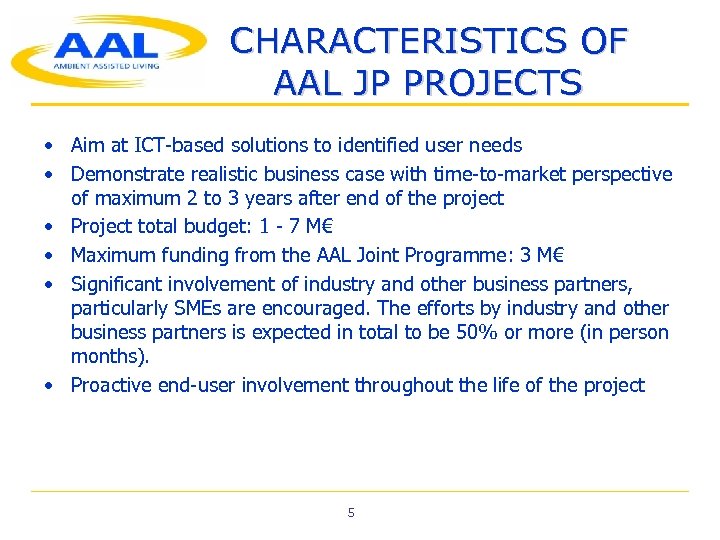 AAL
AMBIENT ASSISTED LIVING

CHARACTERISTICS OF AAL JP PROJECTS

• Aim at ICT-based solutions to identified user needs
• Demonstrate realistic business case with time-to-market perspective of maximum 2 to 3 years after end of the project
• Project total budget: 1 - 7 M€
• Maximum funding from the AAL Joint Programme: 3 M€
• Significant involvement of industry and other business partners, particularly SMEs are encouraged. The efforts by industry and other business partners is expected in total to be 50% or more (in person months).
• Proactive end-user involvement throughout the life of the project

5